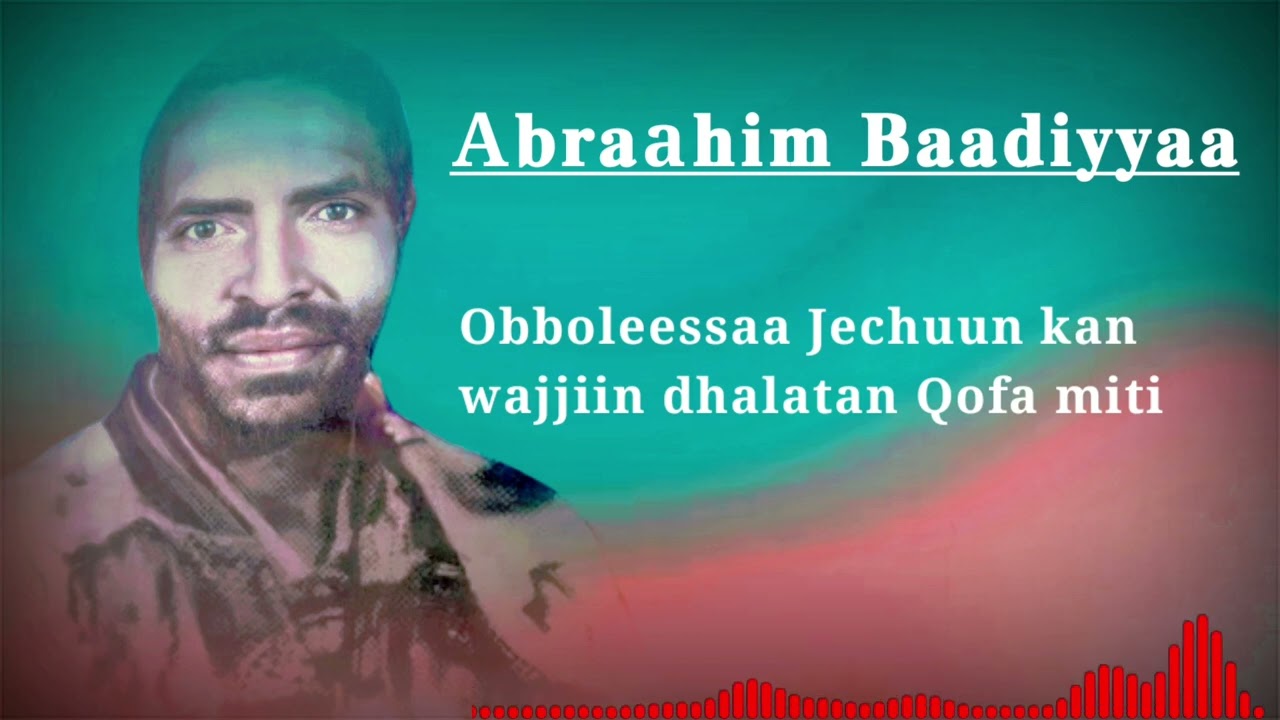 Abraahim Baadiyyaa

Obboleessaa Jechuun kan wajjiin dhalatan Qofa miti